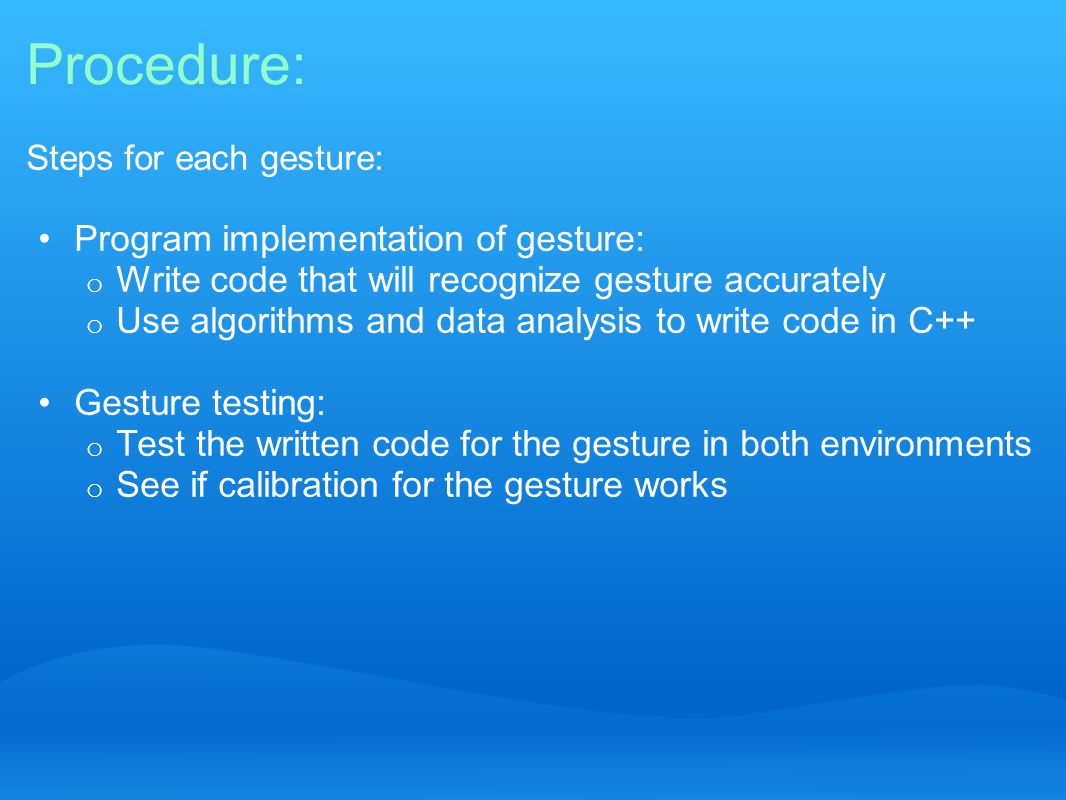 Procedure:

Steps for each gesture:

• Program implementation of gesture:
  o Write code that will recognize gesture accurately
  o Use algorithms and data analysis to write code in C++

• Gesture testing:
  o Test the written code for the gesture in both environments
  o See if calibration for the gesture works